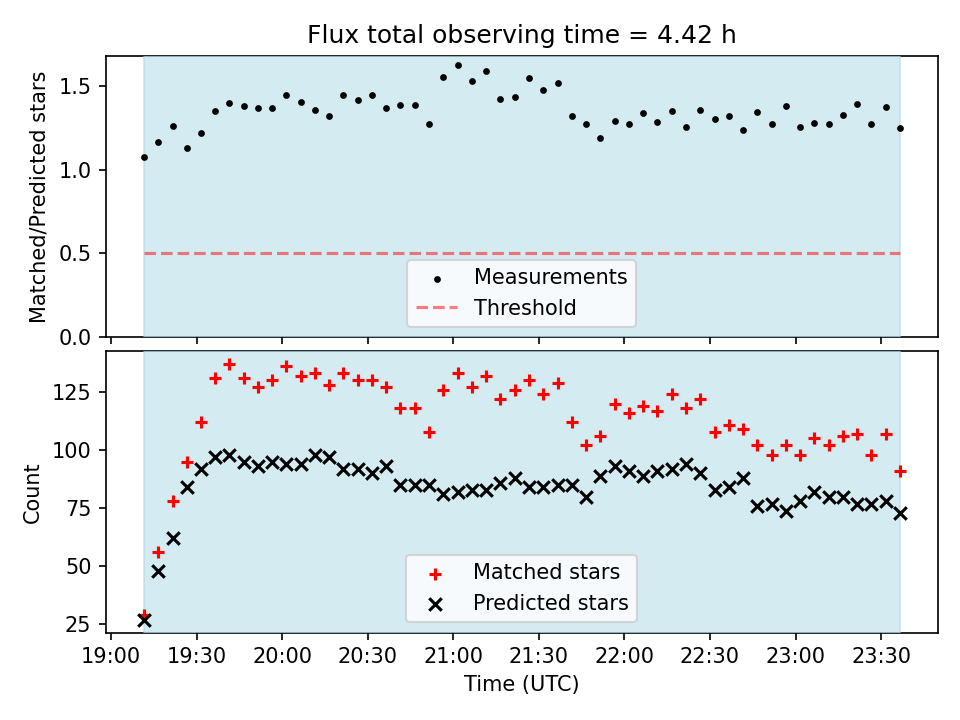 Flux total observing time = 4.42 h

Matched/Predicted stars

1.5
1.0
0.5
0.0

Measurements
Threshold

Count

125
100
75
50
25

Matched stars
Predicted stars

19:00 19:30 20:00 20:30 21:00 21:30 22:00 22:30 23:00 23:30

Time (UTC)